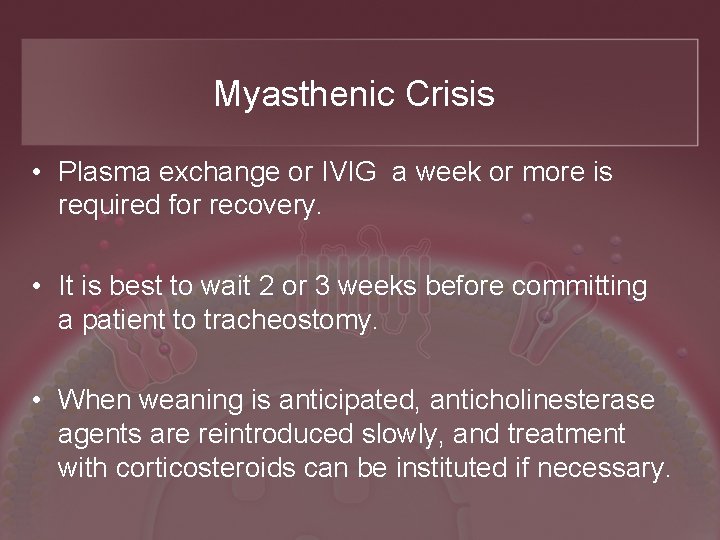 Myasthenic Crisis

• Plasma exchange or IVIG  a week or more is required for recovery.

• It is best to wait 2 or 3 weeks before committing a patient to tracheostomy.

• When weaning is anticipated, anticholinesterase agents are reintroduced slowly, and treatment with corticosteroids can be instituted if necessary.